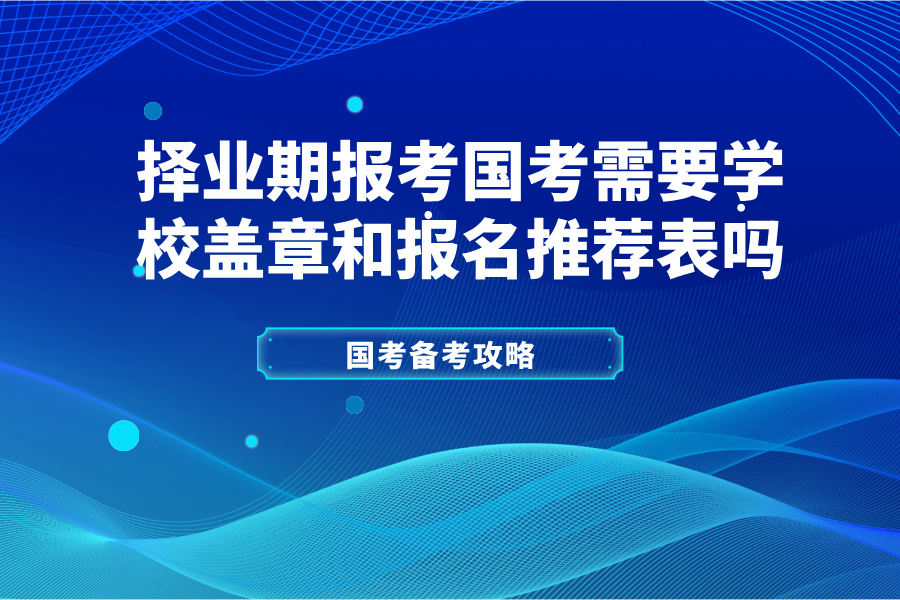 择业期报考国考需要学校盖章和报名推荐表吗

国考备考攻略